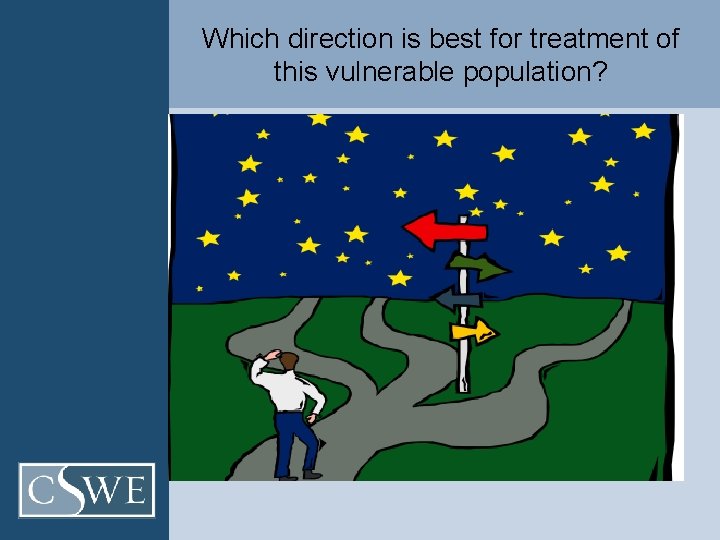 Which direction is best for treatment of this vulnerable population?

CSWE